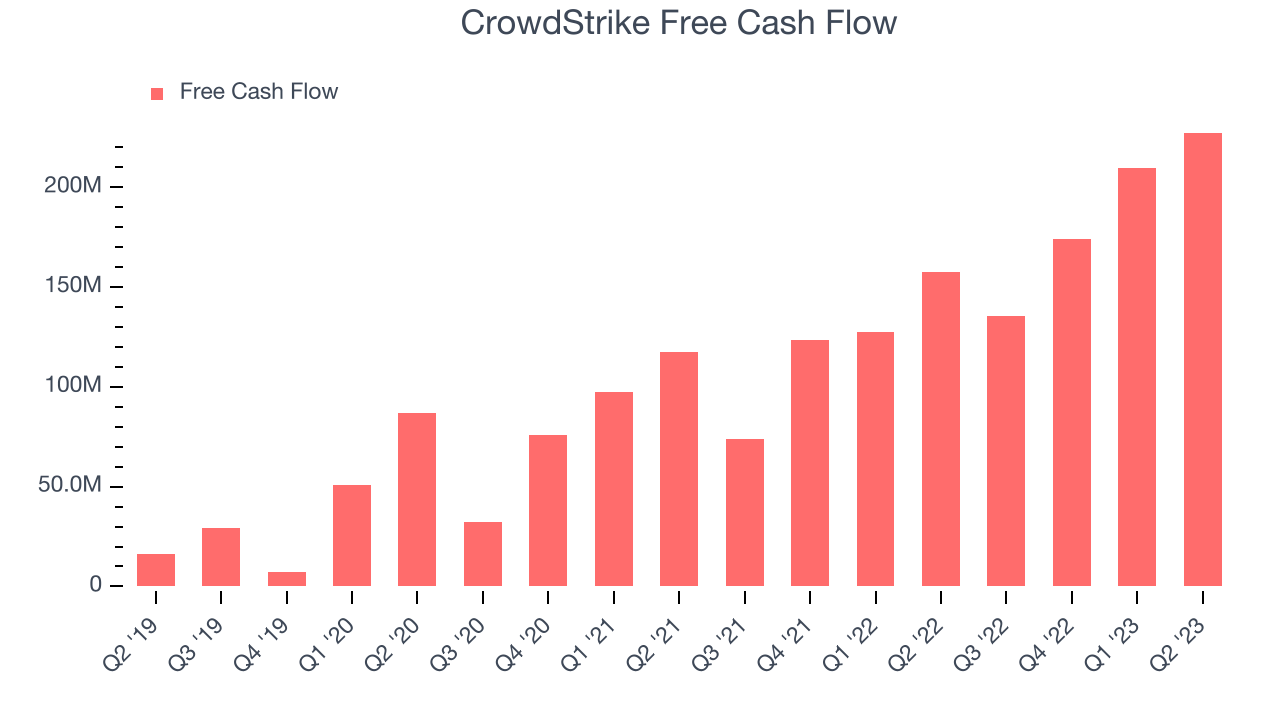 CrowdStrike Free Cash Flow

Free Cash Flow

200M
150M
100M
50.0M
0

Q2 '19
Q3 '19
Q4 '19
Q1 '20
Q2 '20
Q3 '20
Q4 '20
Q1 '21
Q2 '21
Q3 '21
Q4 '21
Q1 '22
Q2 '22
Q3 '22
Q4 '22
Q1 '23
Q2 '23